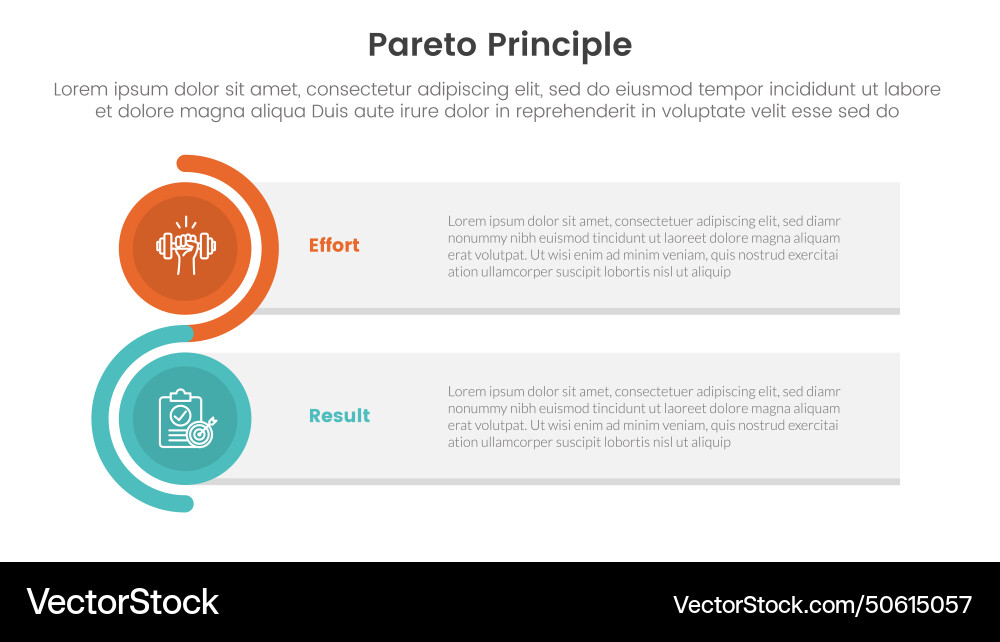 Pareto Principle

Lorem ipsum dolor sit amet, consectetur adipiscing elit, sed do eiusmod tempor incididunt ut labore et dolore magna aliqua Duis aute irure dolor in reprehenderit in voluptate velit esse sed do

Effort

Lorem ipsum dolor sit amet, consectetuer adipiscing elit, sed diamr nonummy nibh euismod tincidunt ut laoreet dolore magna aliquam erat volutpat. Ut wisi enim ad minim veniam, quis nostrud exercitai ation ullamcorper suscipit lobortis nisl ut aliquip

Result

Lorem ipsum dolor sit amet, consectetuer adipiscing elit, sed diamr nonummy nibh euismod tincidunt ut laoreet dolore magna aliquam erat volutpat. Ut wisi enim ad minim veniam, quis nostrud exercitai ation ullamcorper suscipit lobortis nisl ut aliquip

VectorStock

VectorStock.com/50615057